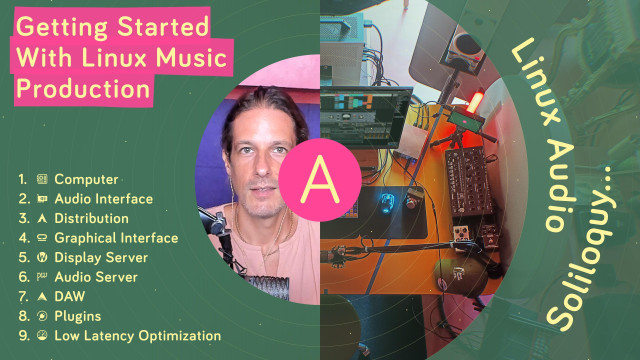 Getting Started With Linux Music Production

1. Computer
2. Audio Interface
3. Distribution
4. Graphical Interface
5. Display Server
6. Audio Server
7. DAW
8. Plugins
9. Low Latency Optimization

A

Linux Audio Soliloquy...